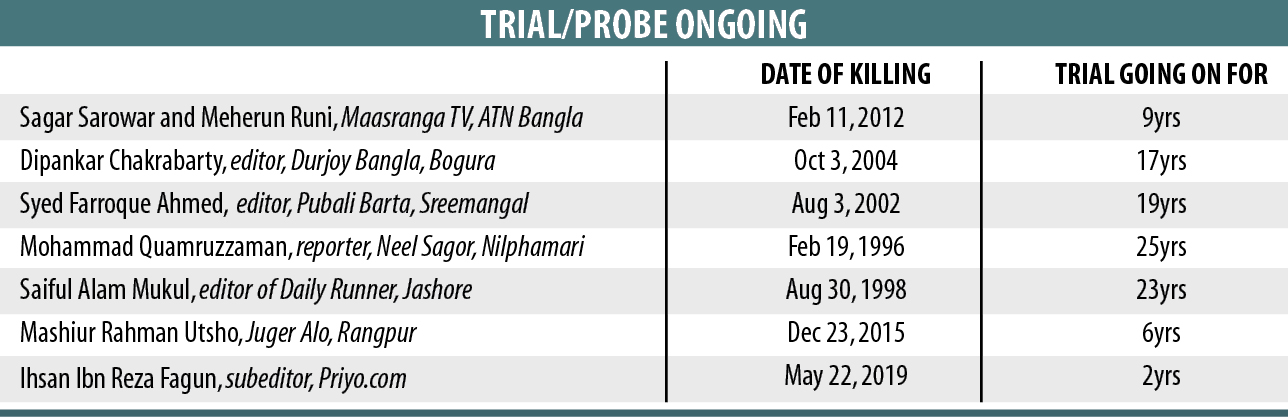 TRIAL/PROBE ONGOING

| | DATE OF KILLING | TRIAL GOING ON FOR |
|---|---|---|
| Sagar Sarowar and Meherun Runi, Maasranga TV, ATN Bangla | Feb 11, 2012 | 9yrs |
| Dipankar Chakrabarty, editor, Durjoy Bangla, Bogura | Oct 3, 2004 | 17yrs |
| Syed Farroque Ahmed, editor, Pubali Barta, Sreemangal | Aug 3, 2002 | 19yrs |
| Mohammad Quamruzzaman, reporter, Neel Sagor, Nilphamari | Feb 19, 1996 | 25yrs |
| Saiful Alam Mukul, editor of Daily Runner, Jashore | Aug 30, 1998 | 23yrs |
| Mashiur Rahman Utsho, Juger Alo, Rangpur | Dec 23, 2015 | 6yrs |
| Ihsan Ibn Reza Fagun, subeditor, Priyo.com | May 22, 2019 | 2yrs |